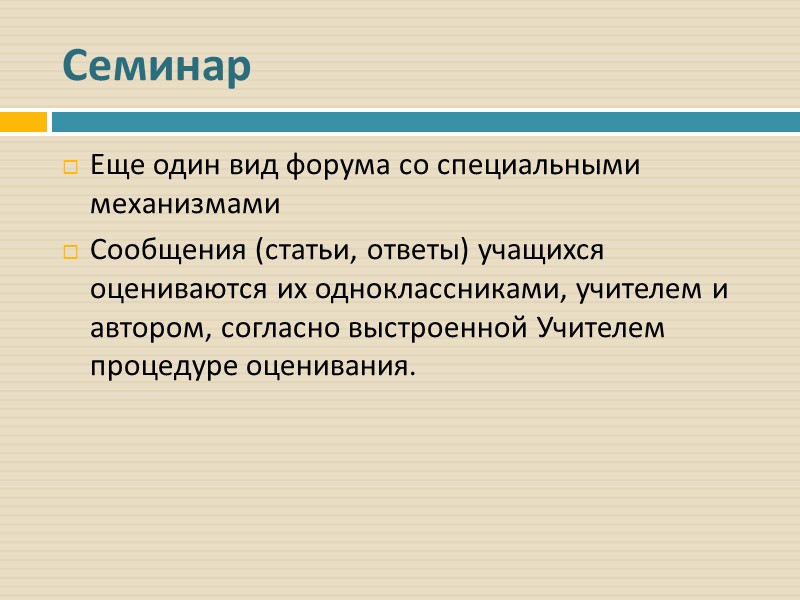 Семинар

Еще один вид форума со специальными механизмами

Сообщения (статьи, ответы) учащихся оцениваются их одноклассниками, учителем и автором, согласно выстроенной Учителем процедуре оценивания.